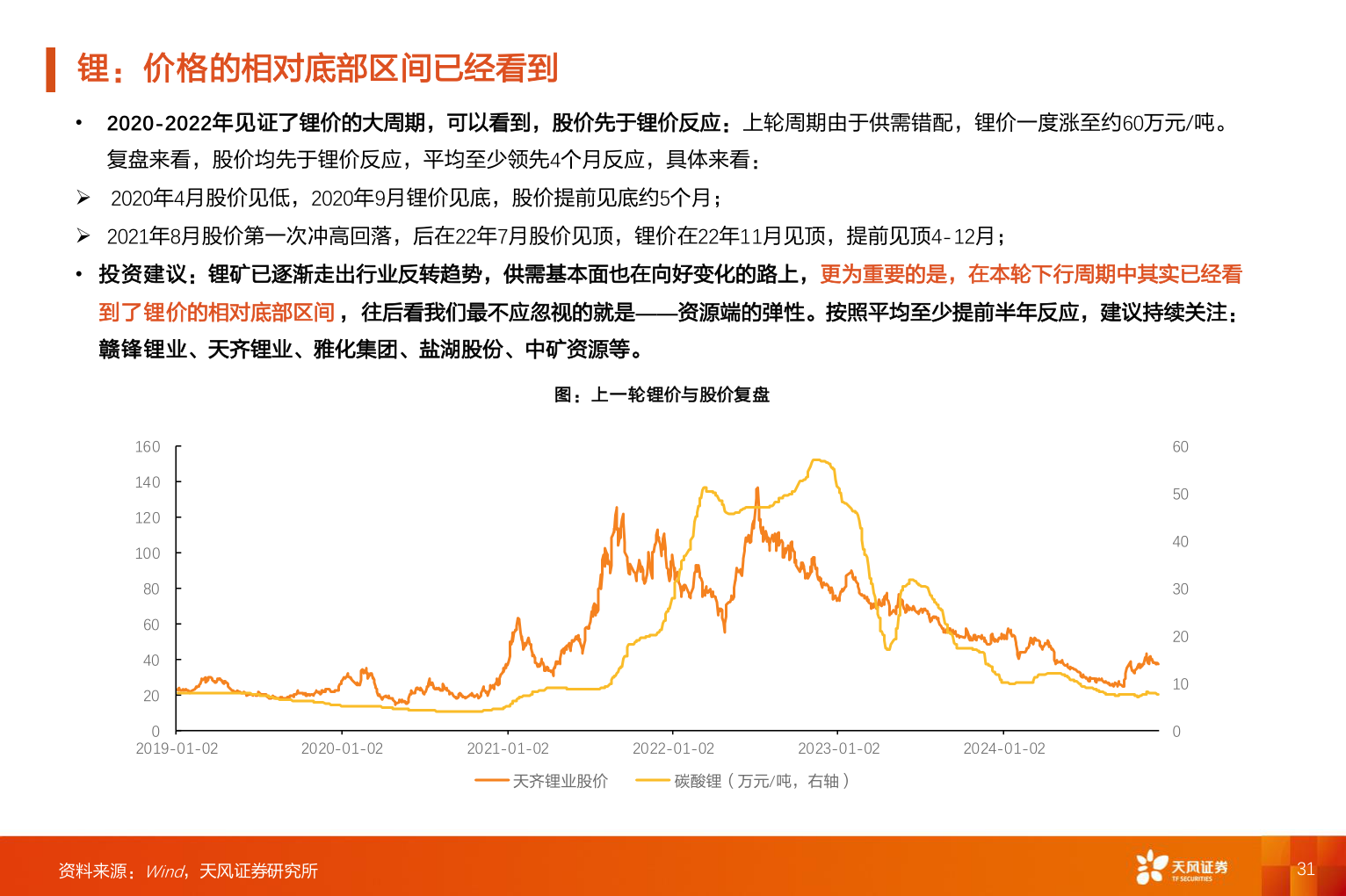 锂：价格的相对底部区间已经看到

• 2020-2022年见证了锂价的大周期，可以看到，股价先于锂价反应：上轮周期由于供需错配，锂价一度涨至约60万元/吨。复盘来看，股价均先于锂价反应，平均至少领先4个月反应，具体来看：

➢ 2020年4月股价见低，2020年9月锂价见底，股价提前见底约5个月；

➢ 2021年8月股价第一次冲高回落，后在22年7月股价见顶，锂价在22年11月见顶，提前见顶4-12月；

• 投资建议：锂矿已逐渐走出行业反转趋势，供需基本面也在向好变化的路上，更为重要的是，在本轮下行周期中其实已经看到了锂价的相对底部区间，往后看我们最不应忽视的就是——资源端的弹性。按照平均至少提前半年反应，建议持续关注：赣锋锂业、天齐锂业、雅化集团、盐湖股份、中矿资源等。

图：上一轮锂价与股价复盘

160
140
120
100
80
60
40
20
0

60
50
40
30
20
10
0

2019-01-02 2020-01-02 2021-01-02 2022-01-02 2023-01-02 2024-01-02

天齐锂业股价 碳酸锂（万元/吨，右轴）

资料来源：Wind，天风证券研究所

天风证券 TF SECURITIES

31